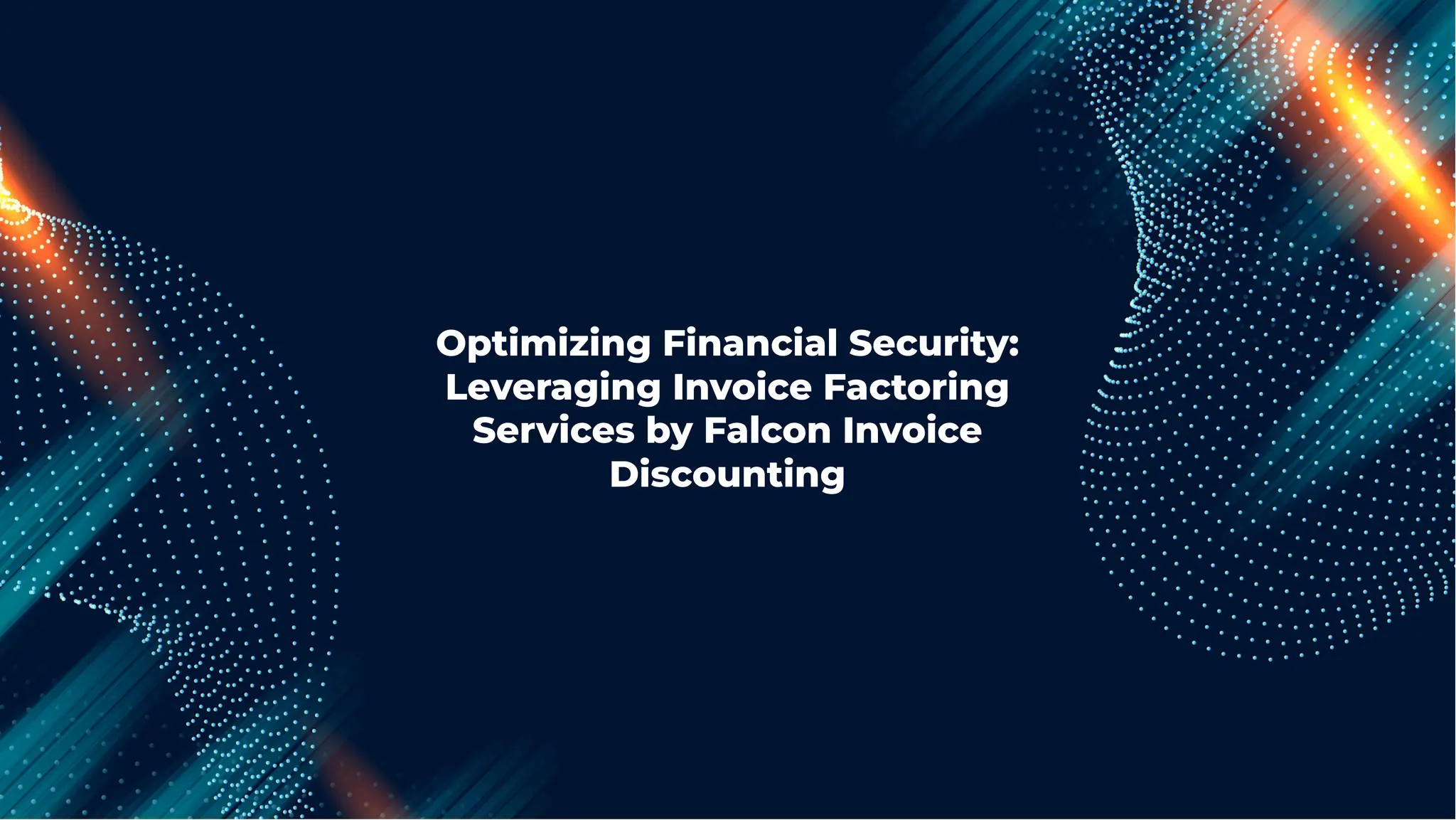 Optimizing Financial Security: Leveraging Invoice Factoring Services by Falcon Invoice Discounting